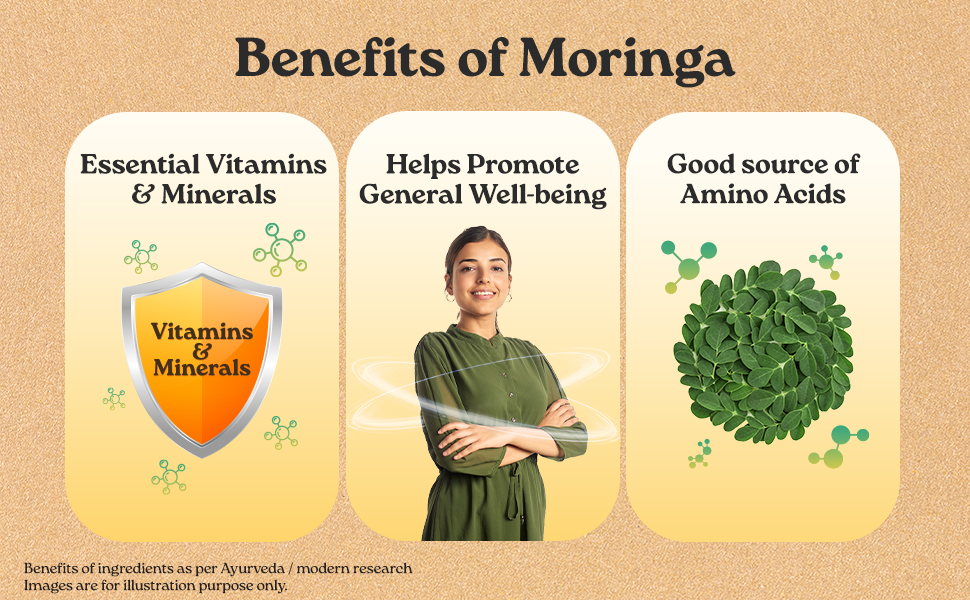 Benefits of Moringa

Essential Vitamins & Minerals

Vitamins & Minerals

Helps Promote General Well-being

Good source of Amino Acids

Benefits of ingredients as per Ayurveda / modern research
Images are for illustration purpose only.